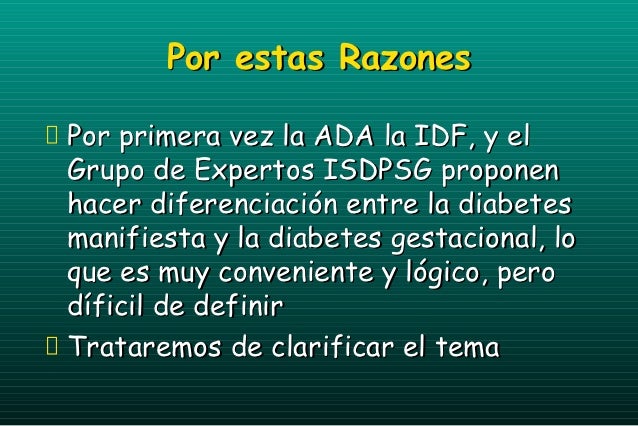 Por estas Razones

Por primera vez la ADA la IDF, y el Grupo de Expertos ISDPSG proponen hacer diferenciación entre la diabetes manifiesta y la diabetes gestacional, lo que es muy conveniente y lógico, pero díficil de definir

Trataremos de clarificar el tema